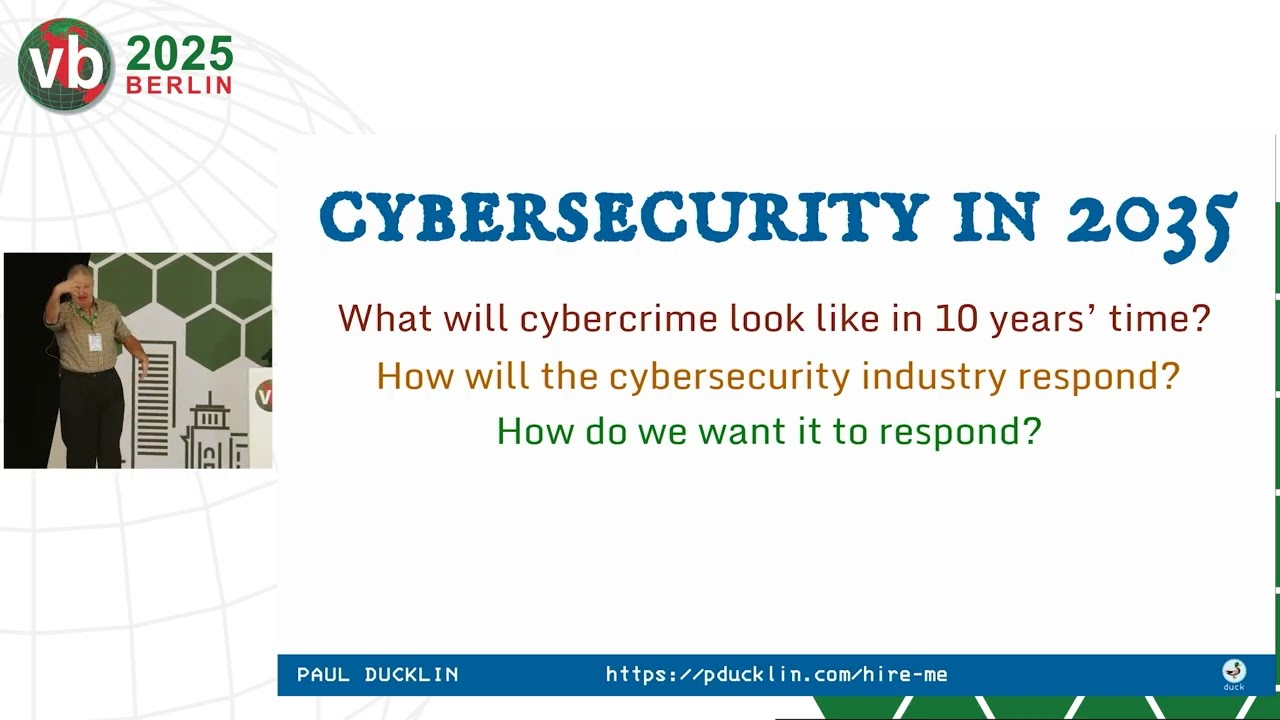 vb 2025 BERLIN

CYBERSECURITY IN 2035

What will cybercrime look like in 10 years' time?

How will the cybersecurity industry respond?

How do we want it to respond?

PAUL DUCKLIN https://pducklin.com/hire-me

duck